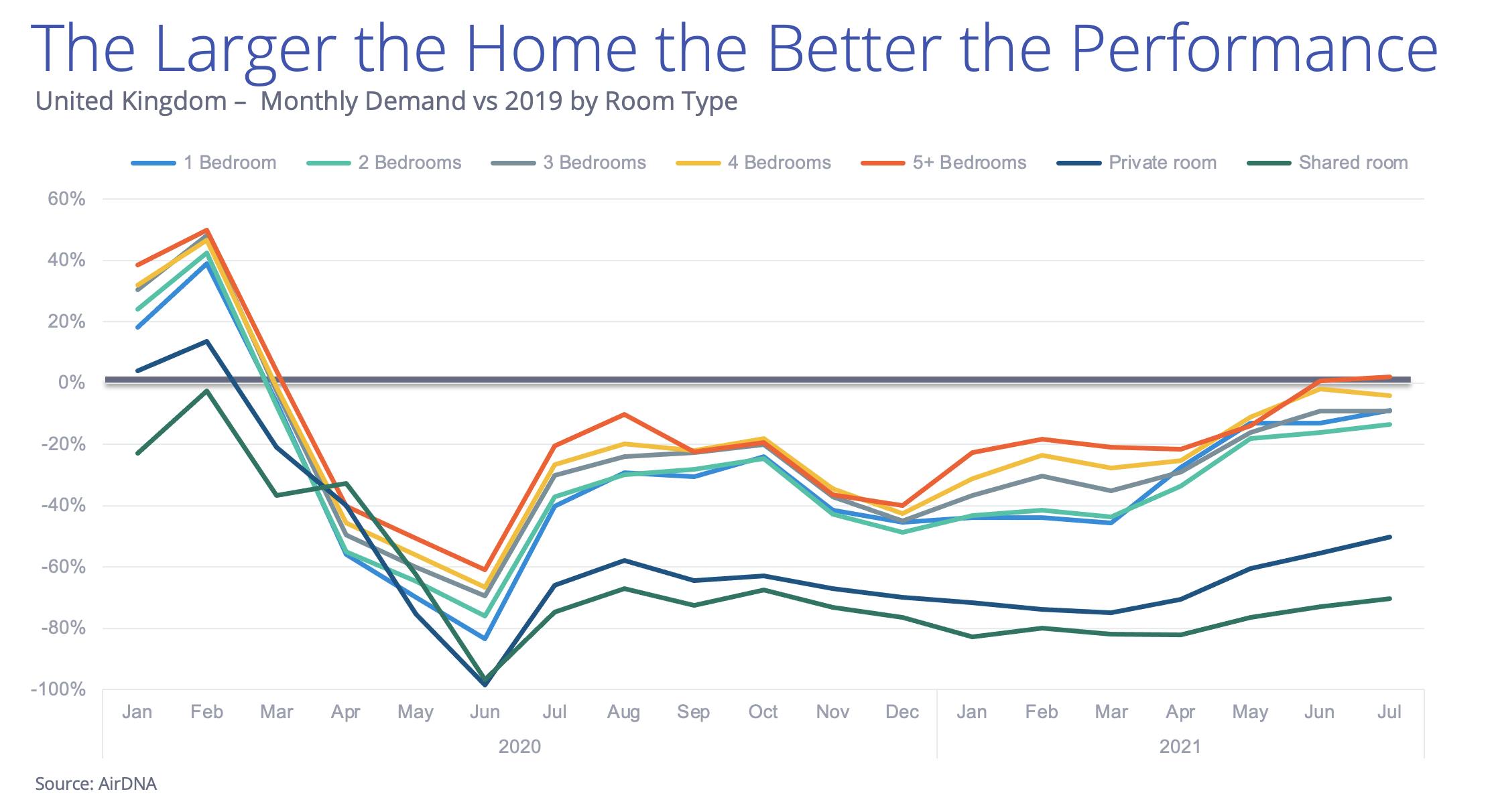 The Larger the Home the Better the Performance

United Kingdom – Monthly Demand vs 2019 by Room Type

1 Bedroom 2 Bedrooms 3 Bedrooms 4 Bedrooms 5+ Bedrooms Private room Shared room

60%
40%
20%
0%
-20%
-40%
-60%
-80%
-100%

Jan Feb Mar Apr May Jun Jul Aug Sep Oct Nov Dec Jan Feb Mar Apr May Jun Jul

2020 2021

Source: AirDNA